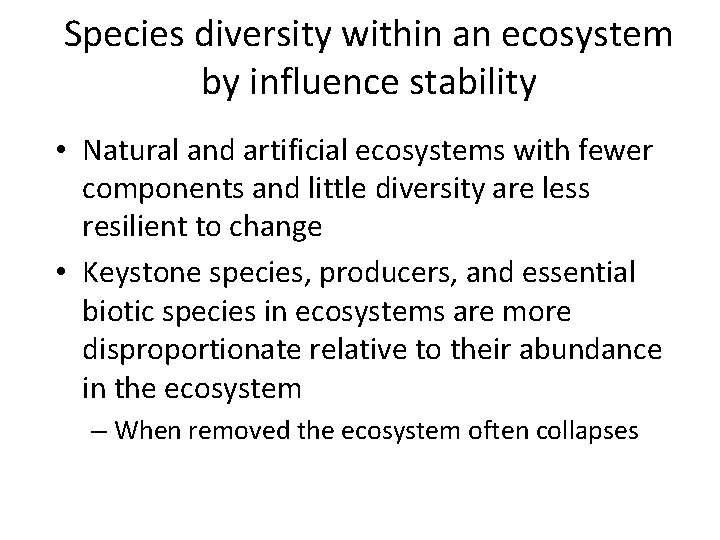 Species diversity within an ecosystem by influence stability

• Natural and artificial ecosystems with fewer components and little diversity are less resilient to change

• Keystone species, producers, and essential biotic species in ecosystems are more disproportionate relative to their abundance in the ecosystem

– When removed the ecosystem often collapses